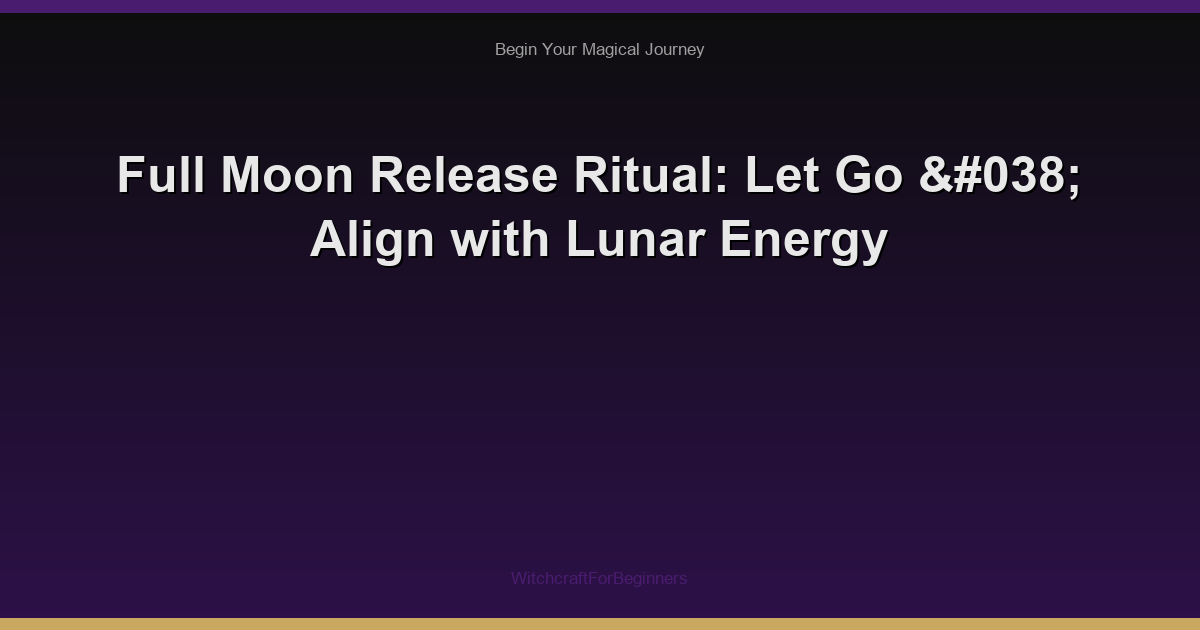 Begin Your Magical Journey

Full Moon Release Ritual: Let Go &#038; Align with Lunar Energy

WitchcraftForBeginners